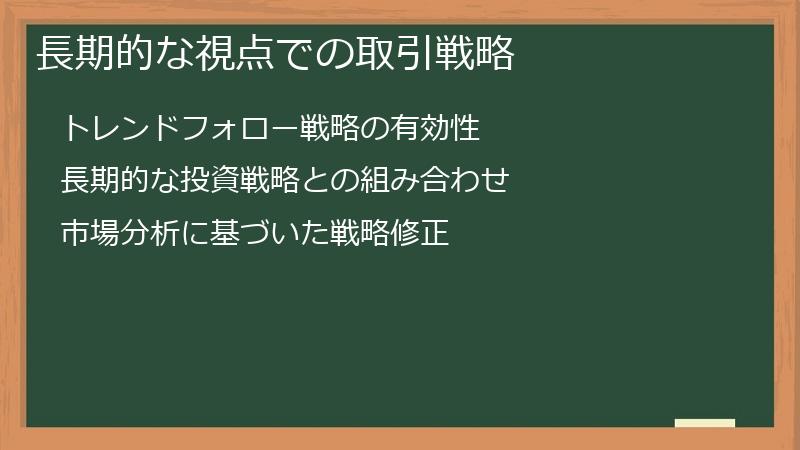 長期的な視点での取引戦略

トレンドフォロー戦略の有効性

長期的な投資戦略との組み合わせ

市場分析に基づいた戦略修正